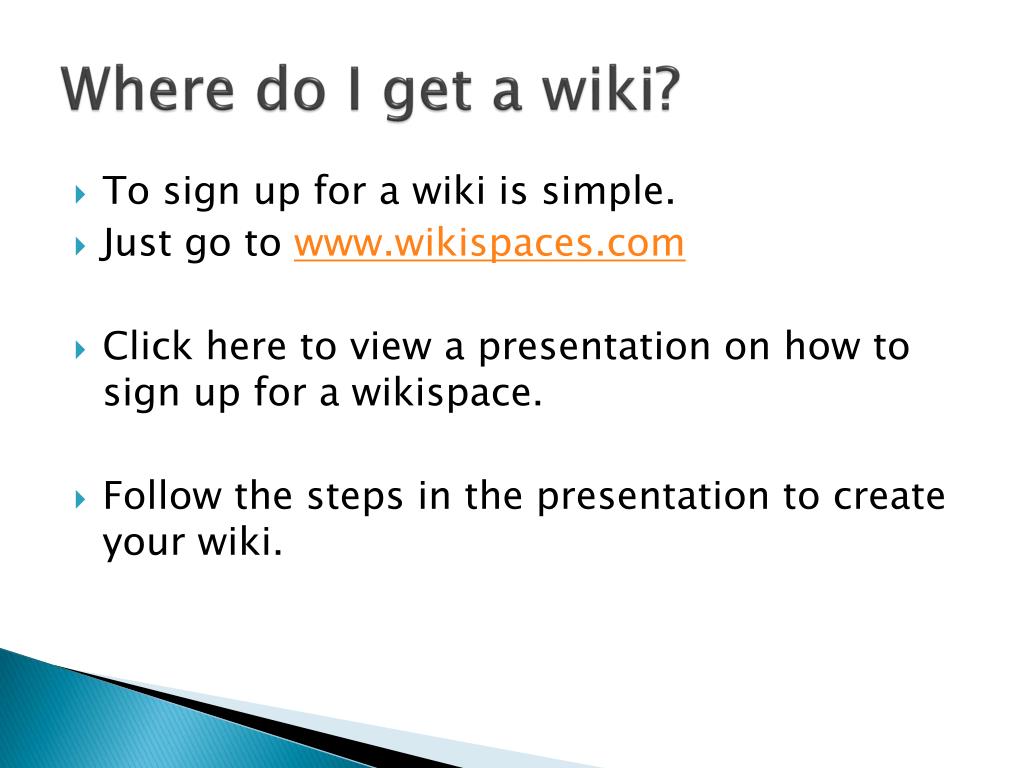 Where do I get a wiki?

To sign up for a wiki is simple.

Just go to www.wikispaces.com

Click here to view a presentation on how to sign up for a wikispace.

Follow the steps in the presentation to create your wiki.